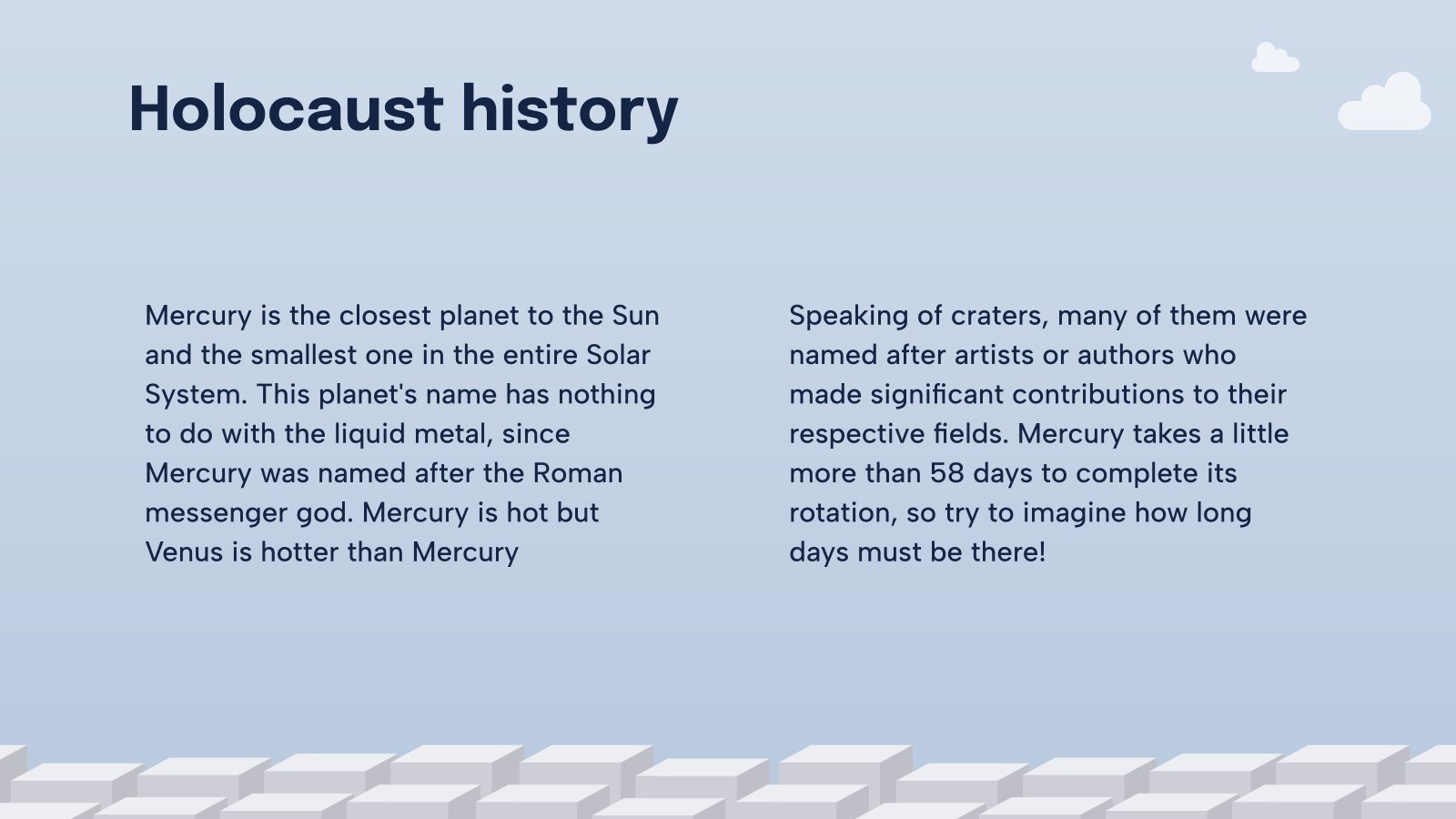 Holocaust history

Mercury is the closest planet to the Sun and the smallest one in the entire Solar System. This planet's name has nothing to do with the liquid metal, since Mercury was named after the Roman messenger god. Mercury is hot but Venus is hotter than Mercury

Speaking of craters, many of them were named after artists or authors who made significant contributions to their respective fields. Mercury takes a little more than 58 days to complete its rotation, so try to imagine how long days must be there!